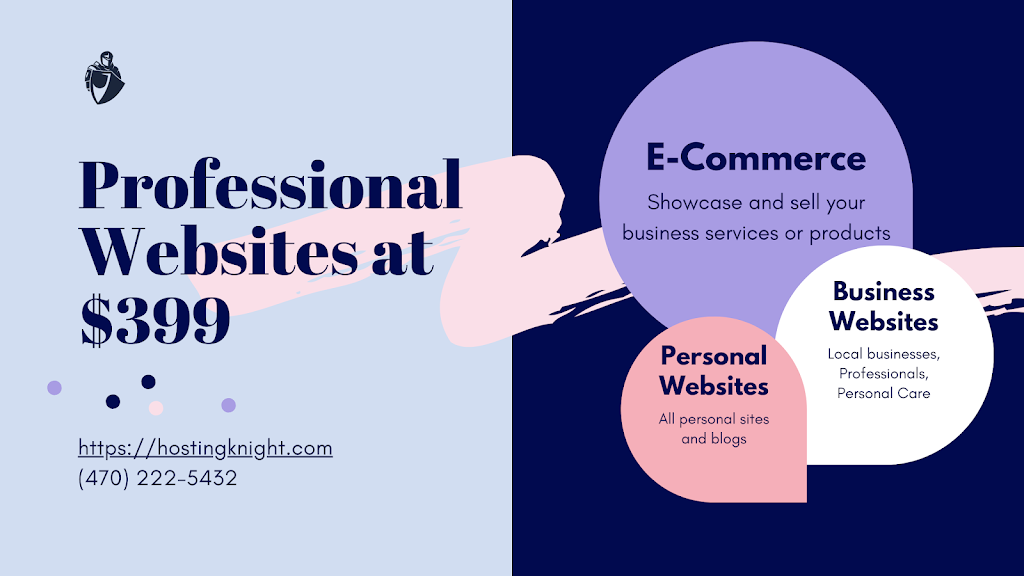 Professional Websites at $399

https://hostingknight.com
(470) 222-5432

E-Commerce
Showcase and sell your business services or products

Business Websites
Local businesses, Professionals, Personal Care

Personal Websites
All personal sites and blogs